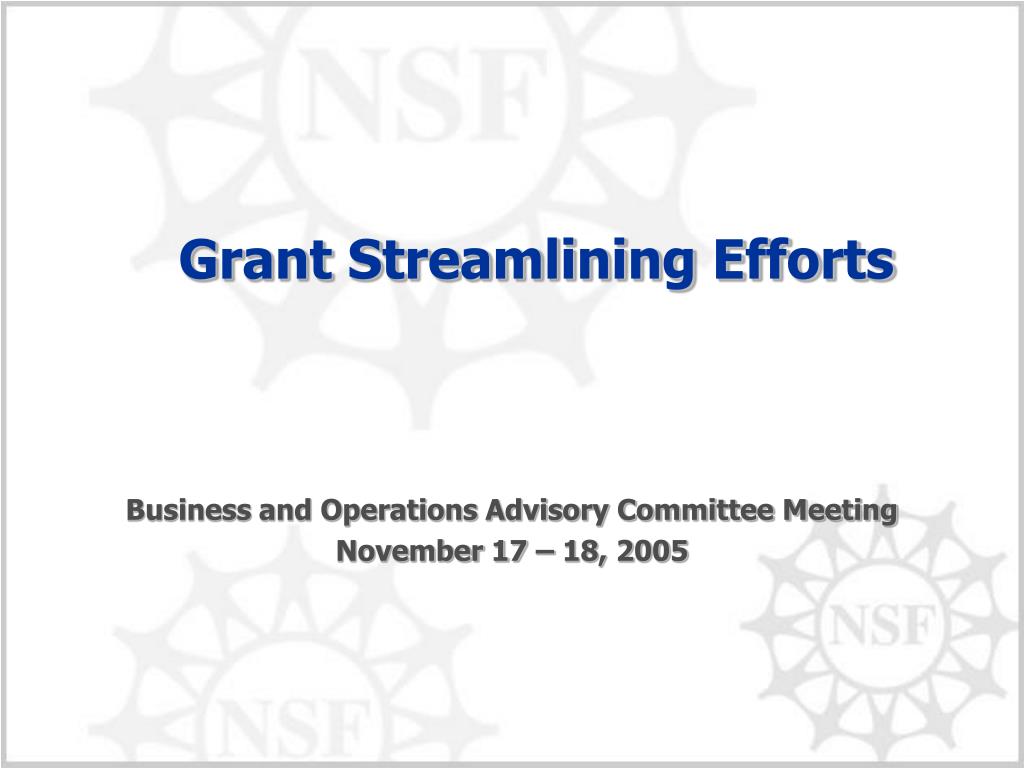 NSF

Grant Streamlining Efforts

Business and Operations Advisory Committee Meeting
November 17 – 18, 2005

NSF

NSF